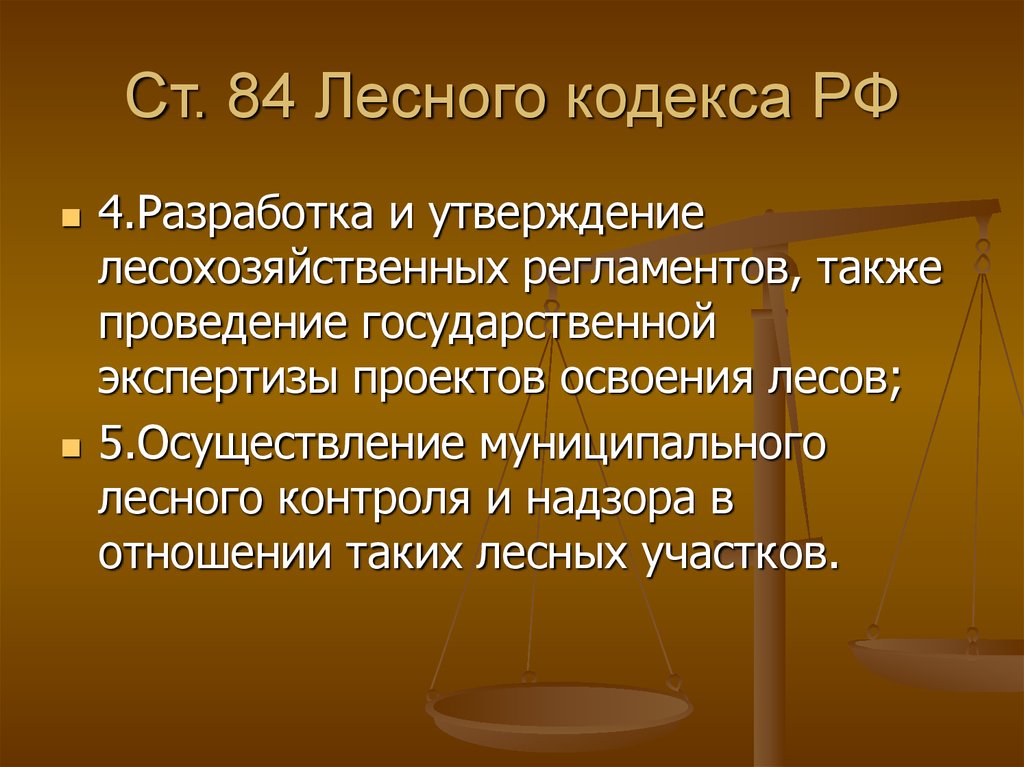 Ст. 84 Лесного кодекса РФ

4.Разработка и утверждение лесохозяйственных регламентов, также проведение государственной экспертизы проектов освоения лесов;

5.Осуществление муниципального лесного контроля и надзора в отношении таких лесных участков.